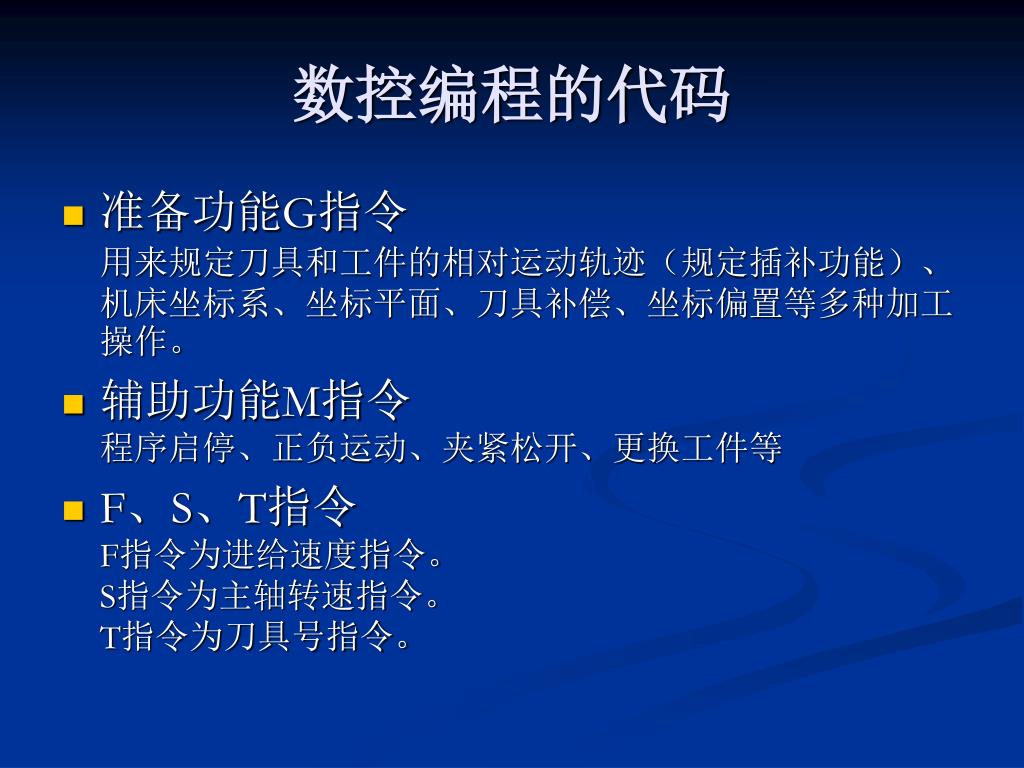 数控编程的代码

准备功能G指令
用来规定刀具和工件的相对运动轨迹（规定插补功能）、机床坐标系、坐标平面、刀具补偿、坐标偏置等多种加工操作。

辅助功能M指令
程序启停、正负运动、夹紧松开、更换工件等

F、S、T指令
F指令为进给速度指令。
S指令为主轴转速指令。
T指令为刀具号指令。